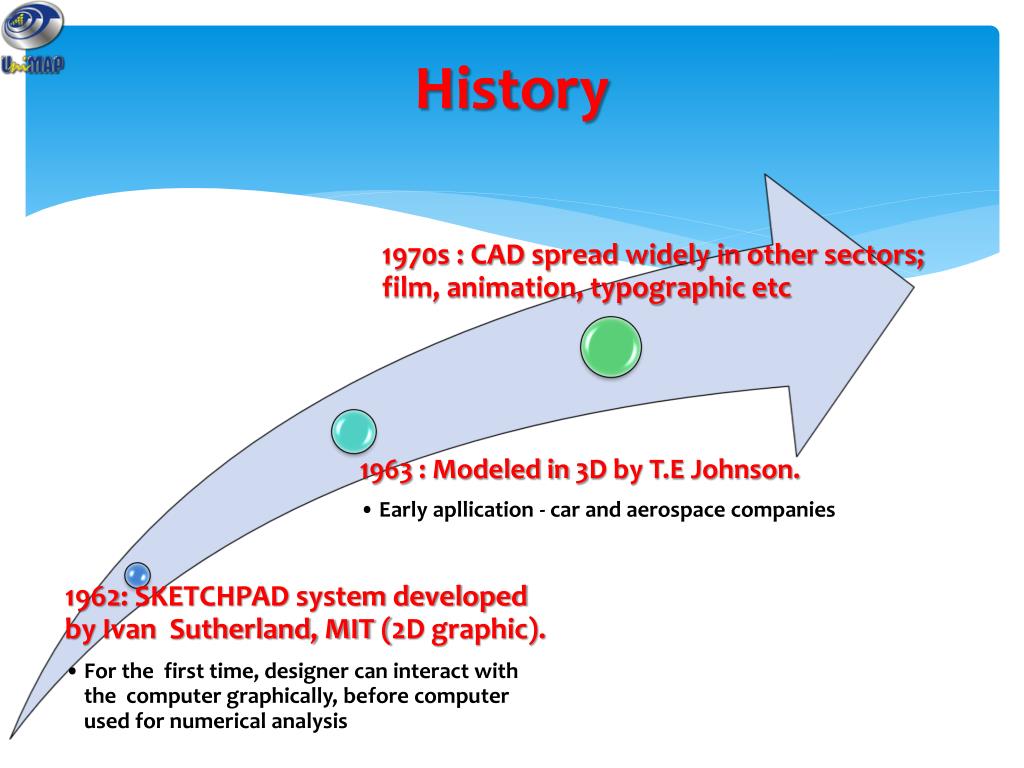 UniMAP

History

1970s : CAD spread widely in other sectors; film, animation, typographic etc

1963 : Modeled in 3D by T.E Johnson.

• Early apllication - car and aerospace companies

1962: SKETCHPAD system developed by Ivan Sutherland, MIT (2D graphic).

• For the first time, designer can interact with the computer graphically, before computer used for numerical analysis